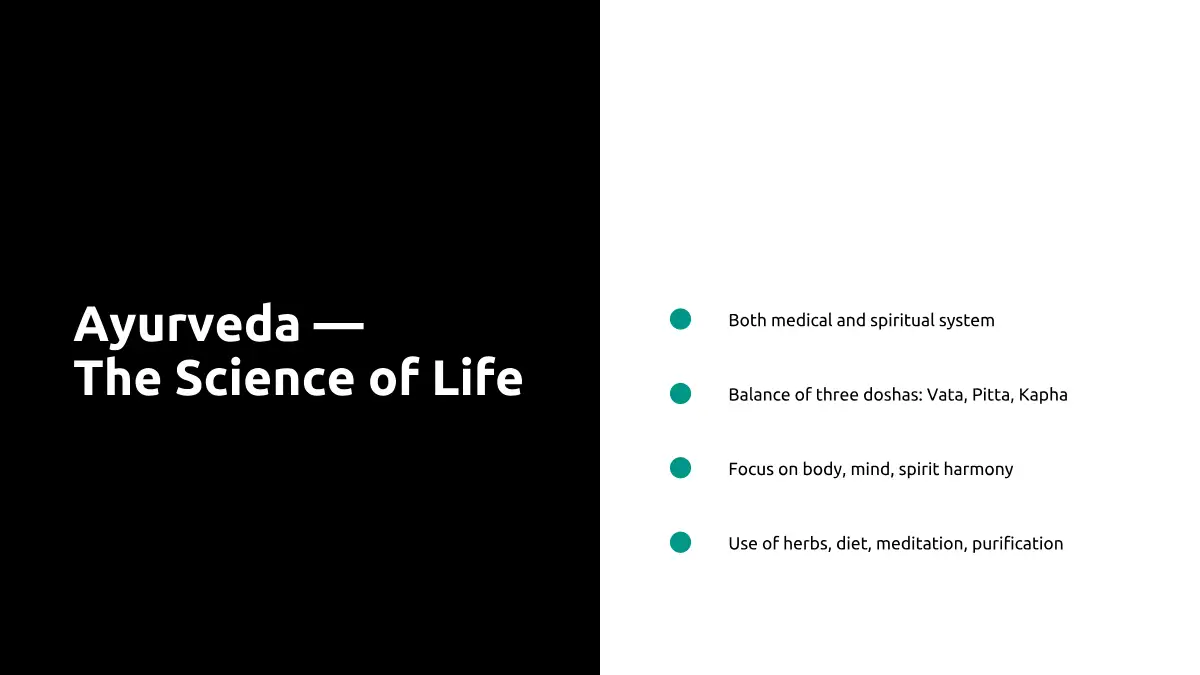 Ayurveda —
The Science of Life

Both medical and spiritual system

Balance of three doshas: Vata, Pitta, Kapha

Focus on body, mind, spirit harmony

Use of herbs, diet, meditation, purification